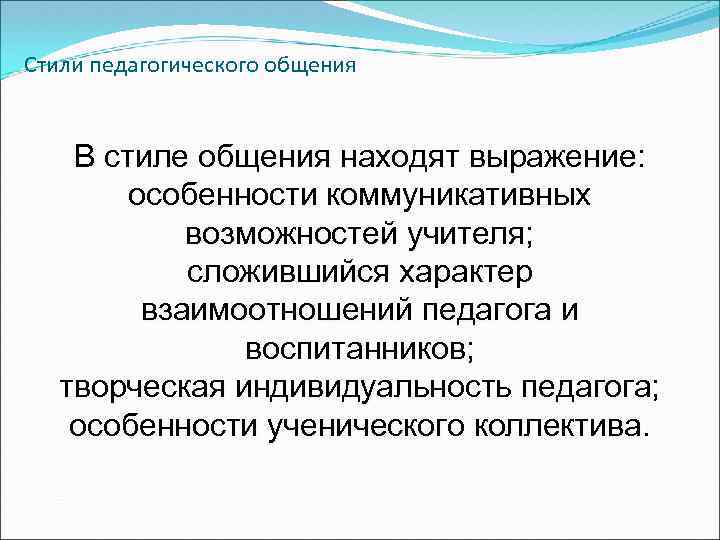 Стили педагогического общения

В стиле общения находят выражение: особенности коммуникативных возможностей учителя; сложившийся характер взаимоотношений педагога и воспитанников; творческая индивидуальность педагога; особенности ученического коллектива.